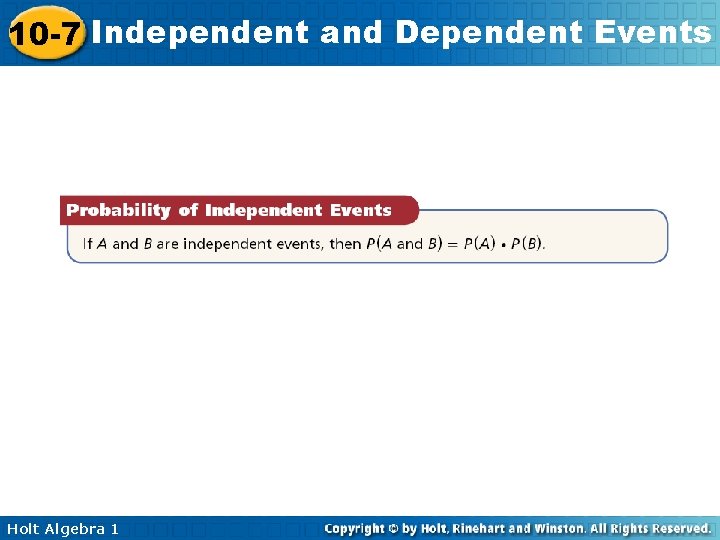 10-7 Independent and Dependent Events

Probability of Independent Events

If $A$ and $B$ are independent events, then $P(A \text{ and } B) = P(A) \cdot P(B)$.

Holt Algebra 1

Copyright © by Holt, Rinehart and Winston. All Rights Reserved.